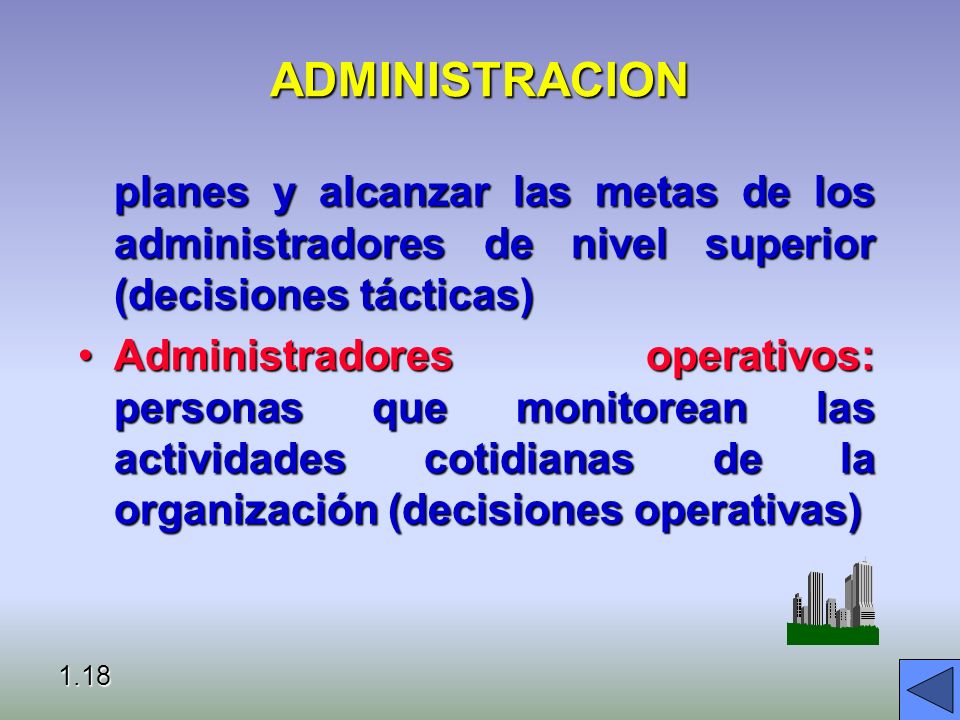 ADMINISTRACION

planes y alcanzar las metas de los administradores de nivel superior (decisiones tácticas)

• Administradores operativos: personas que monitorean las actividades cotidianas de la organización (decisiones operativas)

1.18